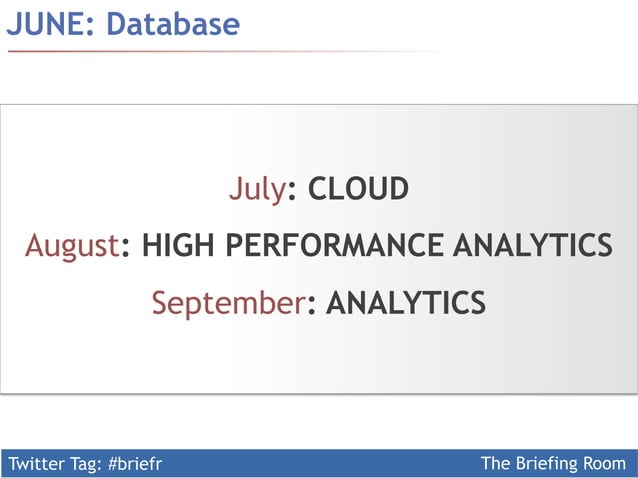 JUNE: Database

July: CLOUD

August: HIGH PERFORMANCE ANALYTICS

September: ANALYTICS

Twitter Tag: #briefr

The Briefing Room